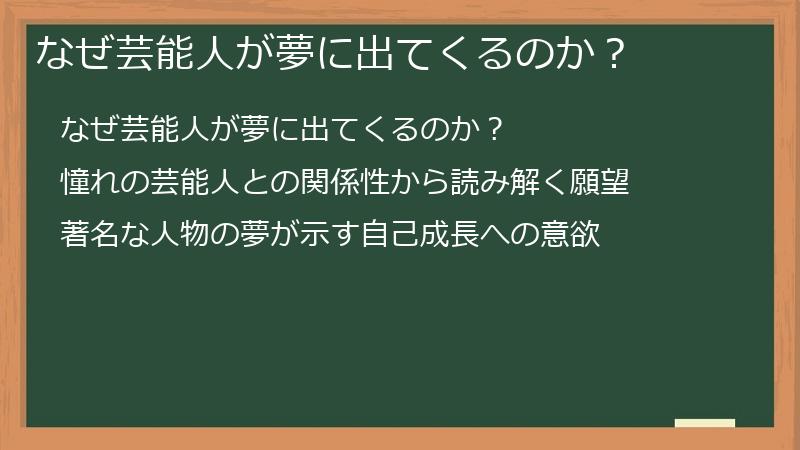 なぜ芸能人が夢に出てくるのか？

なぜ芸能人が夢に出てくるのか？

憧れの芸能人との関係性から読み解く願望

著名な人物の夢が示す自己成長への意欲